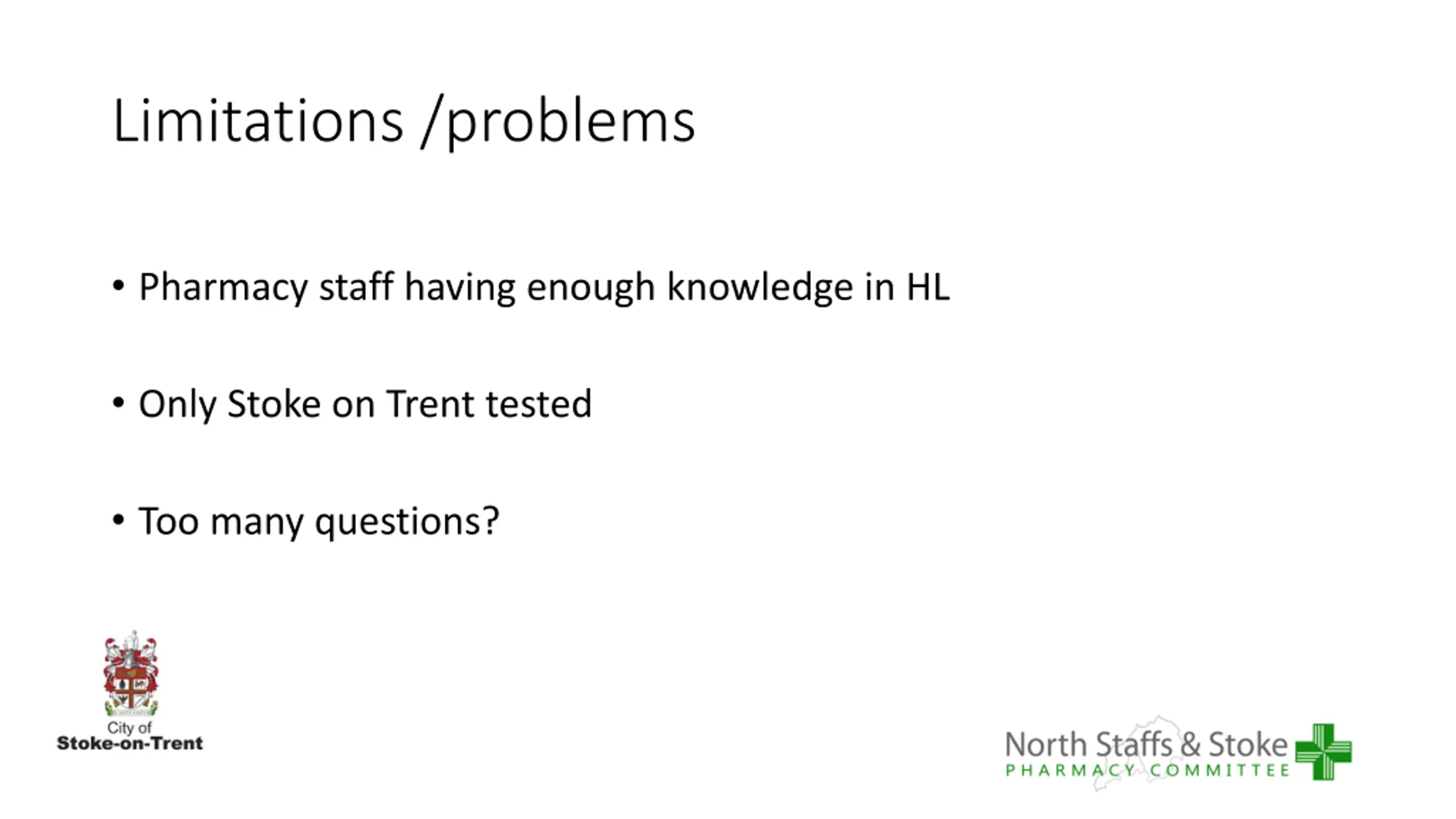 Limitations /problems

• Pharmacy staff having enough knowledge in HL

• Only Stoke on Trent tested

• Too many questions?

City of
Stoke-on-Trent

North Staffs & Stoke
PHARMACY COMMITTEE